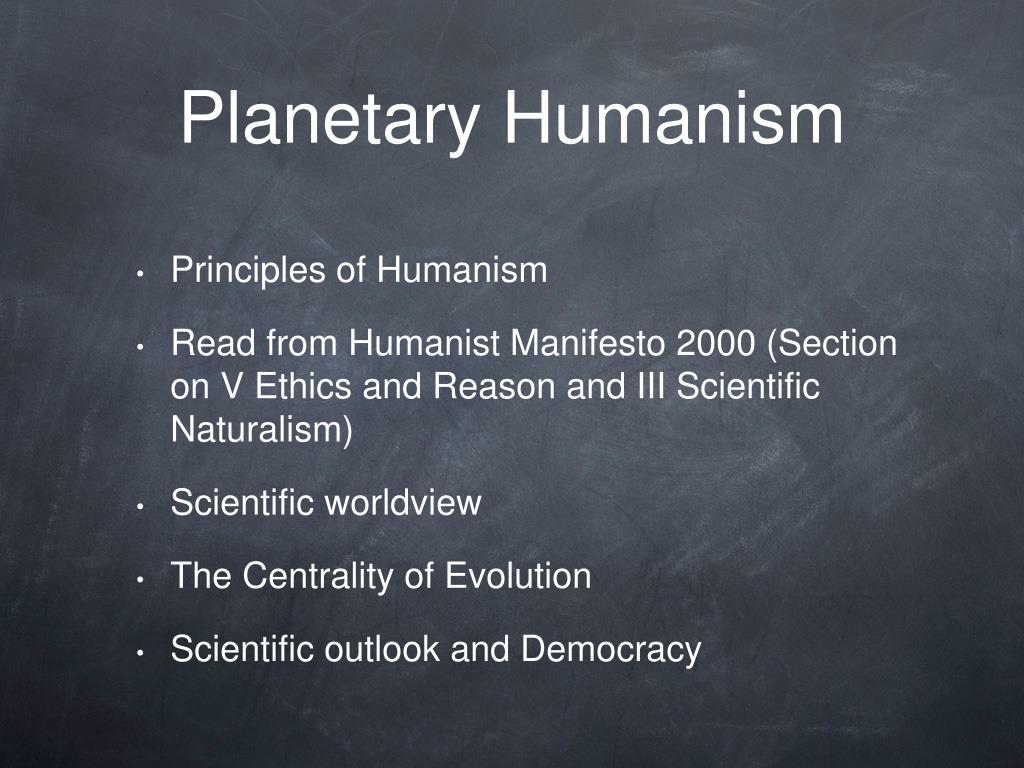 Planetary Humanism

• Principles of Humanism

• Read from Humanist Manifesto 2000 (Section on V Ethics and Reason and III Scientific Naturalism)

• Scientific worldview

• The Centrality of Evolution

• Scientific outlook and Democracy